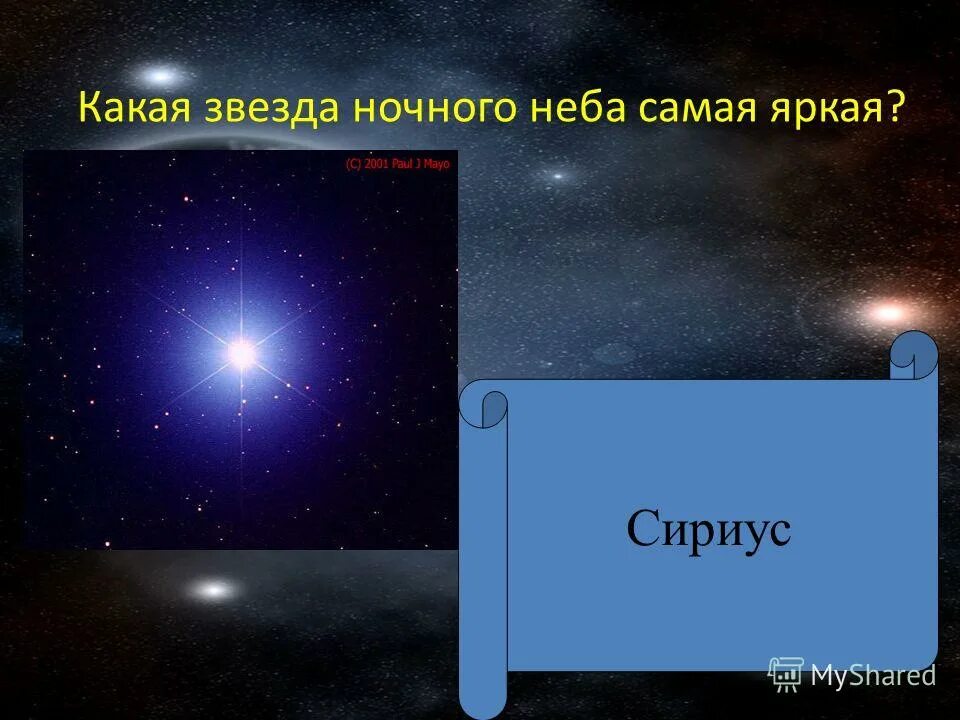 Какая звезда ночного неба самая яркая?

(C) 2001 Paul J Mayo

Сириус

MyShared